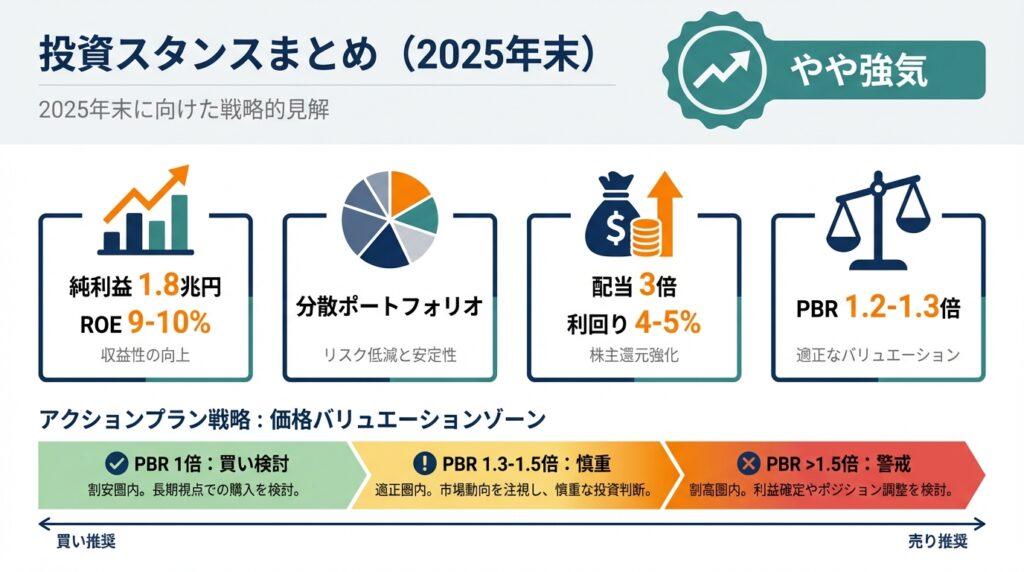 投資スタンスまとめ（2025年末）

2025年末に向けた戦略的見解

やや強気

純利益 1.8兆円
ROE 9-10%
収益性の向上

分散ポートフォリオ
リスク低減と安定性

配当 3倍
利回り 4-5%
株主還元強化

PBR 1.2-1.3倍
適正なバリュエーション

アクションプラン戦略：価格バリュエーションゾーン

PBR 1倍：買い検討
割安圏内。長期視点での購入を検討。

PBR 1.3-1.5倍：慎重
適正圏内。市場動向を注視し、慎重な投資判断。

PBR >1.5倍：警戒
割高圏内。利益確定やポジション調整を検討。

買い推奨

売り推奨